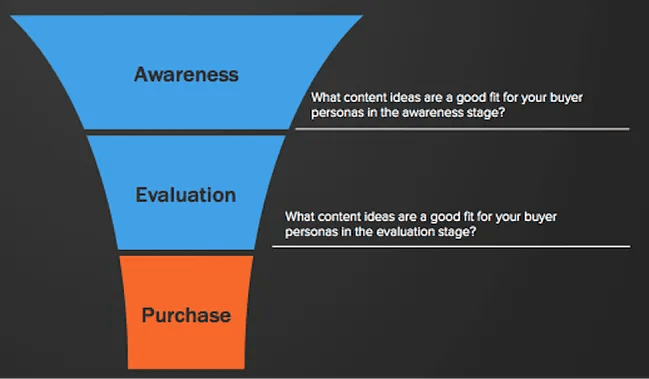 Awareness

What content ideas are a good fit for your buyer personas in the awareness stage?

Evaluation

What content ideas are a good fit for your buyer personas in the evaluation stage?

Purchase